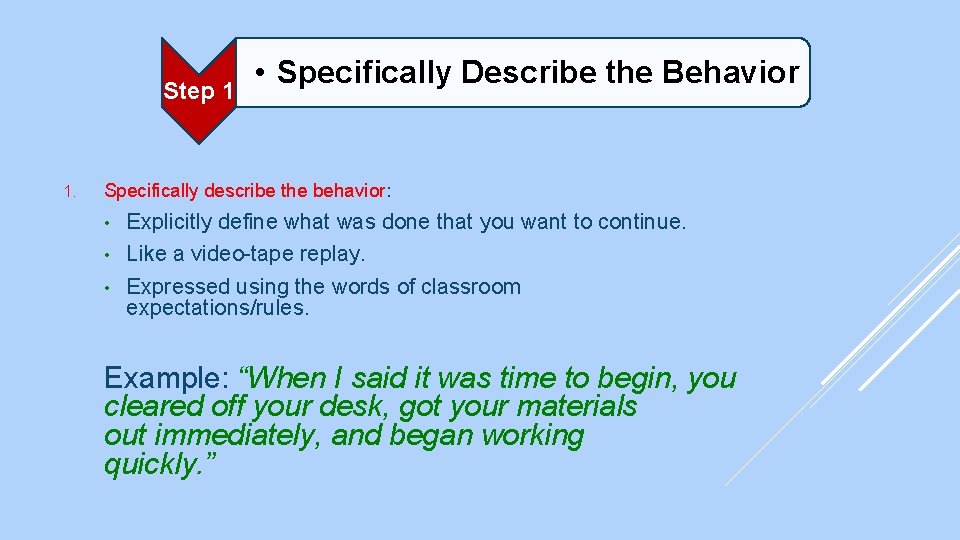 Step 1

• Specifically Describe the Behavior

1. Specifically describe the behavior:

• Explicitly define what was done that you want to continue.
• Like a video-tape replay.
• Expressed using the words of classroom expectations/rules.

Example: “When I said it was time to begin, you cleared off your desk, got your materials out immediately, and began working quickly.”